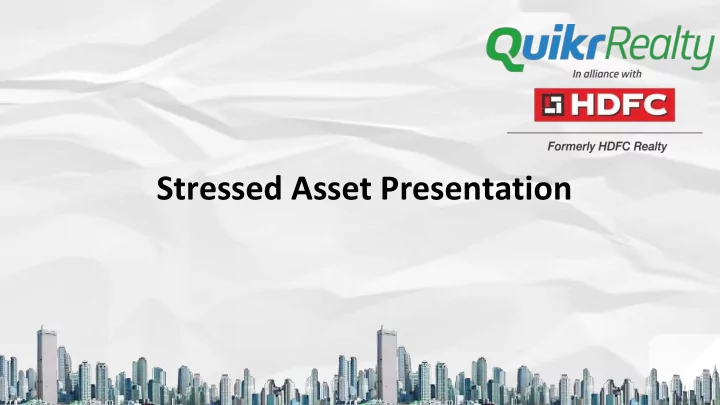 QuikrRealty
In alliance with
HDFC
Formerly HDFC Realty

Stressed Asset Presentation